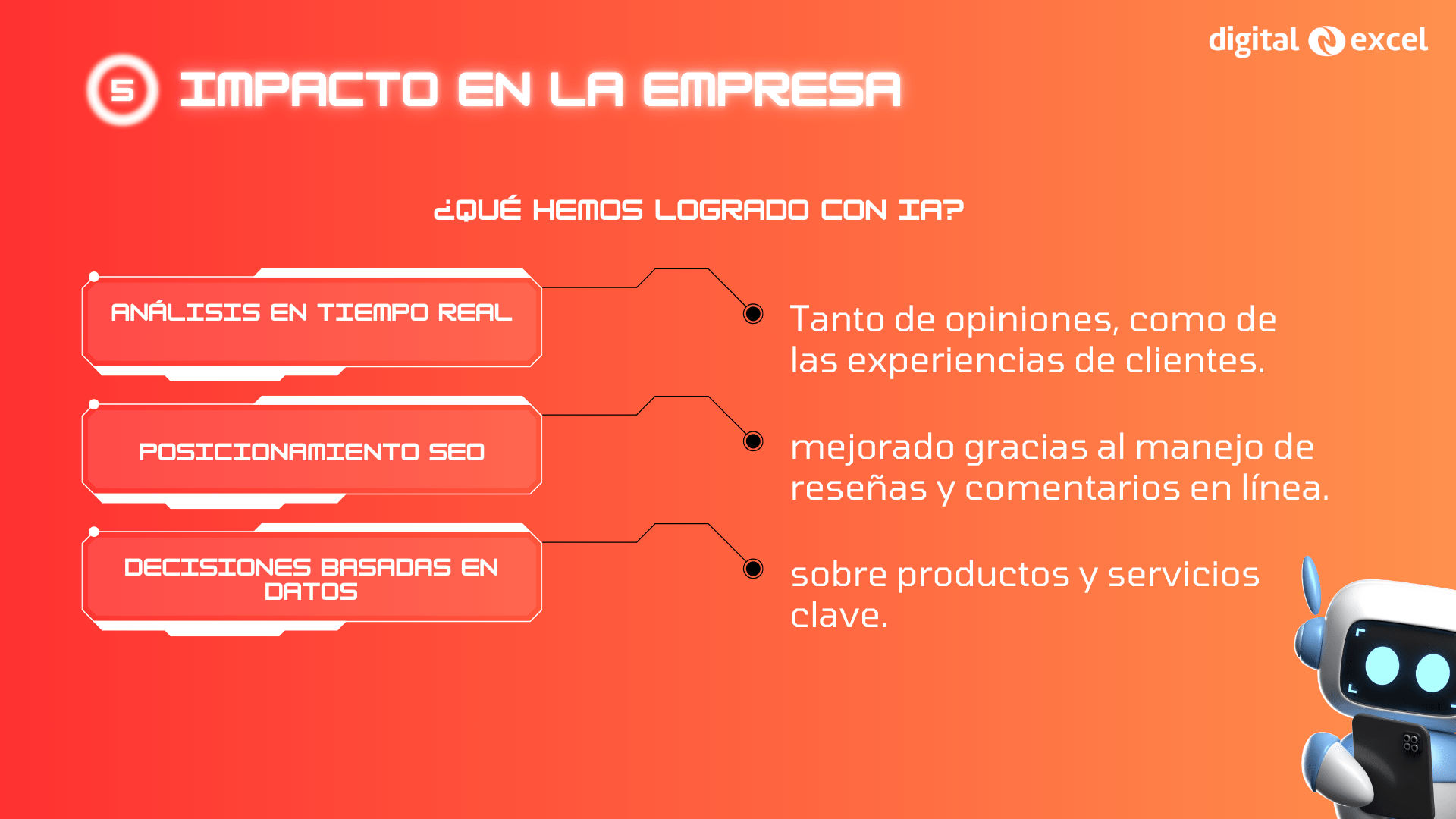 digital excel

5 IMPACTO EN LA EMPRESA

¿QUÉ HEMOS LOGRADO CON IA?

ANÁLISIS EN TIEMPO REAL

Tanto de opiniones, como de las experiencias de clientes.

POSICIONAMIENTO SEO

mejorado gracias al manejo de reseñas y comentarios en línea.

DECISIONES BASADAS EN DATOS

sobre productos y servicios clave.